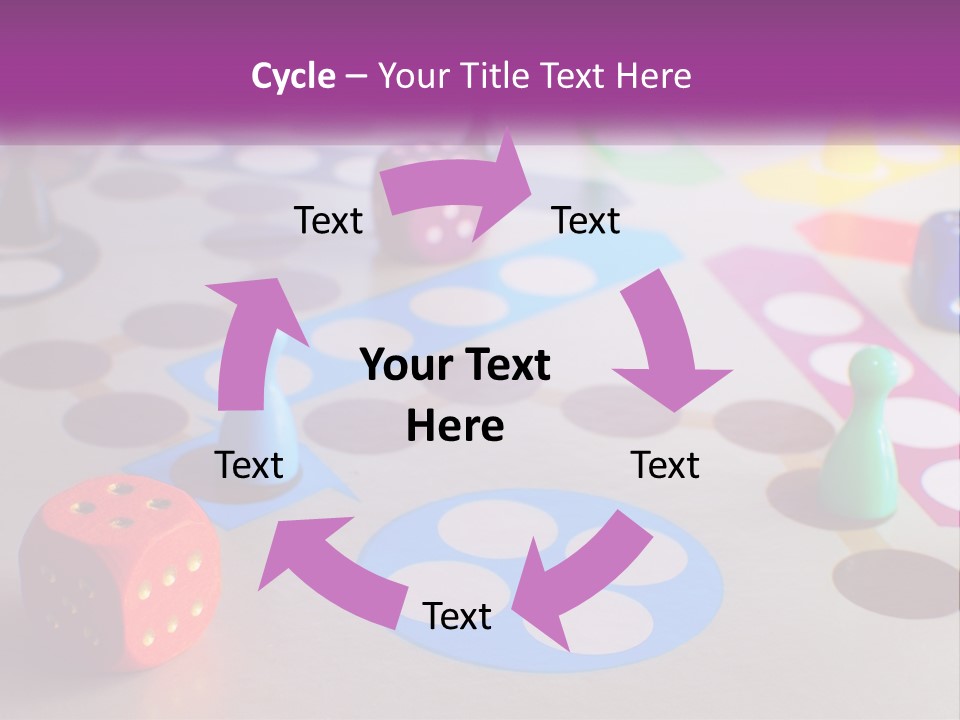 Cycle – Your Title Text Here

Text

Text

Your Text Here

Text

Text

Text